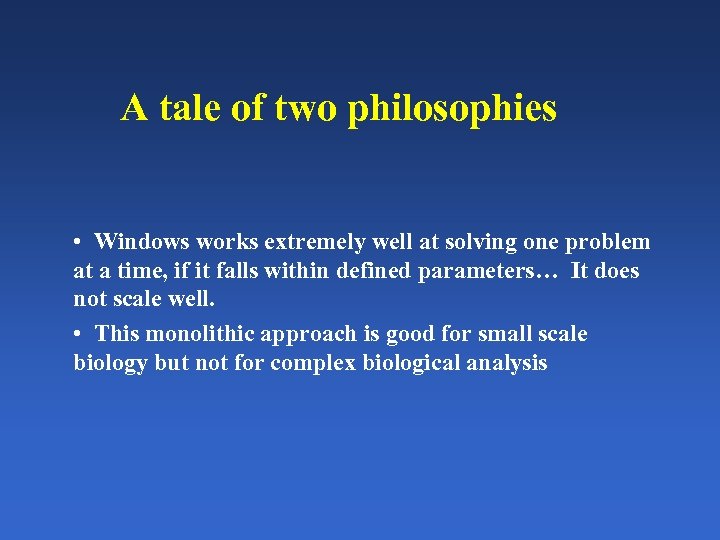 A tale of two philosophies

• Windows works extremely well at solving one problem at a time, if it falls within defined parameters… It does not scale well.

• This monolithic approach is good for small scale biology but not for complex biological analysis